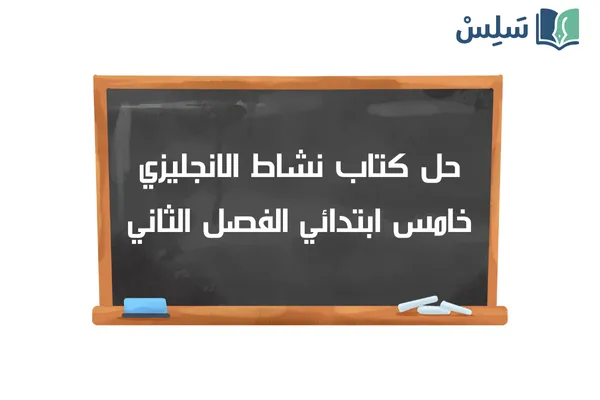 سَلِسْ

حل كتاب نشاط الانجليزي
خامس ابتدائي الفصل الثاني